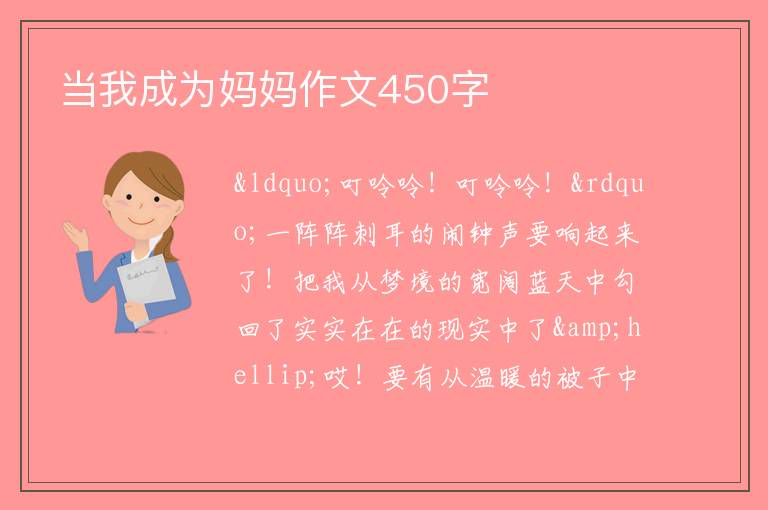 当我成为妈妈作文450字

&ldquo;叮呤呤！叮呤呤！&rdquo;一阵阵刺耳的闹钟声要响起来了！把我从梦境的宽阔蓝天中勾回了实实在在的现实中了&amp;hellip;哎！要有从温暖的被子中